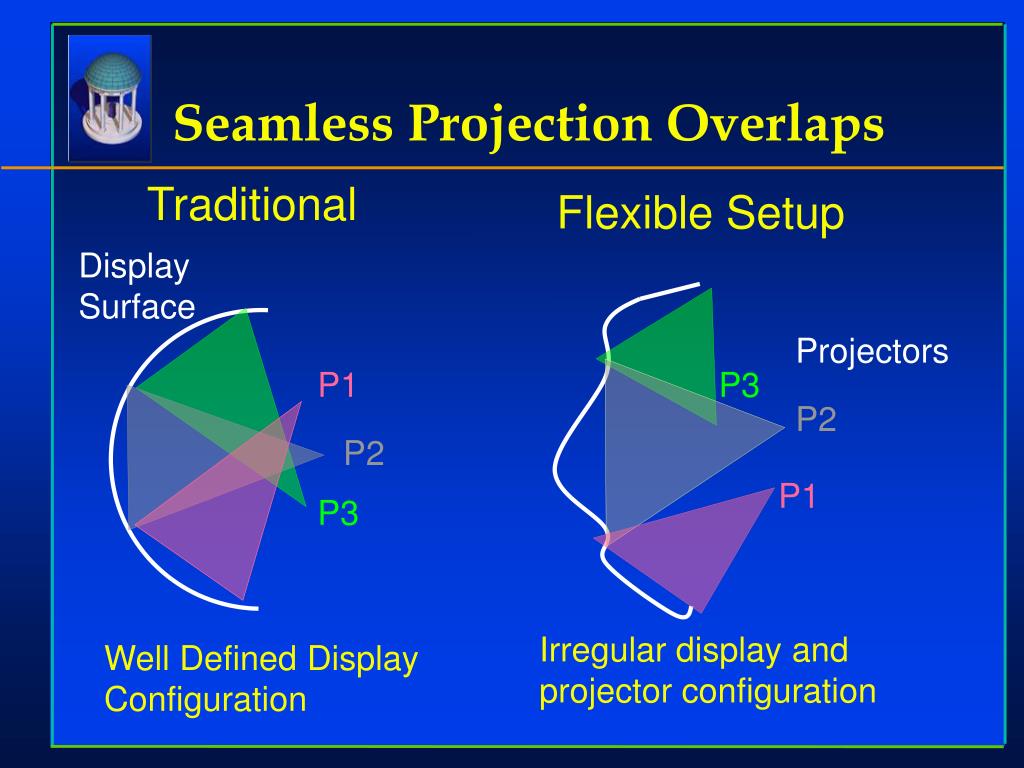 Seamless Projection Overlaps

Traditional

Display Surface

P1

P2

P3

Well Defined Display Configuration

Flexible Setup

Projectors

P3

P2

P1

Irregular display and projector configuration